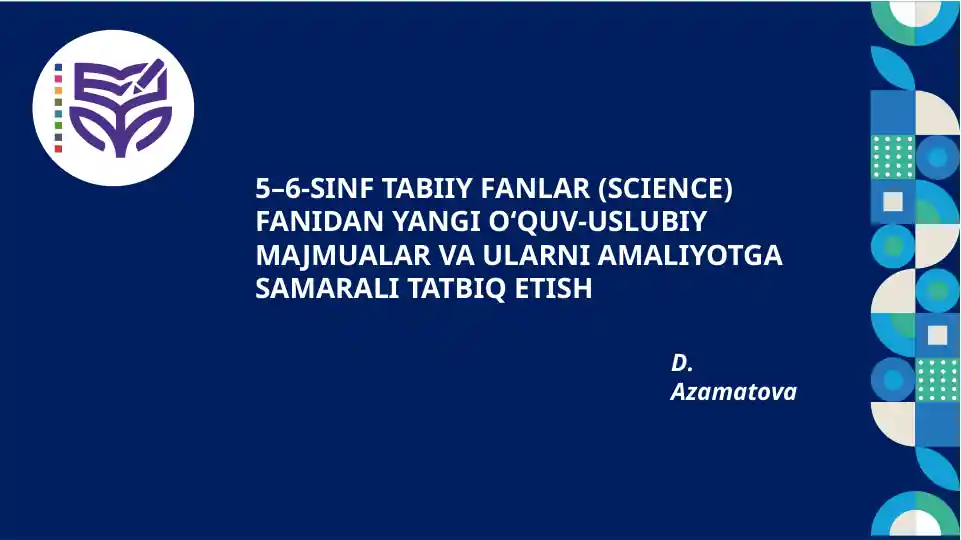 5–6-SINF TABIIY FANLAR (SCIENCE) FANIDAN YANGI O‘QUV-USLUBIY MAJMUALAR VA ULARNI AMALIYOTGA SAMARALI TATBIQ ETISH

D. Azamatova